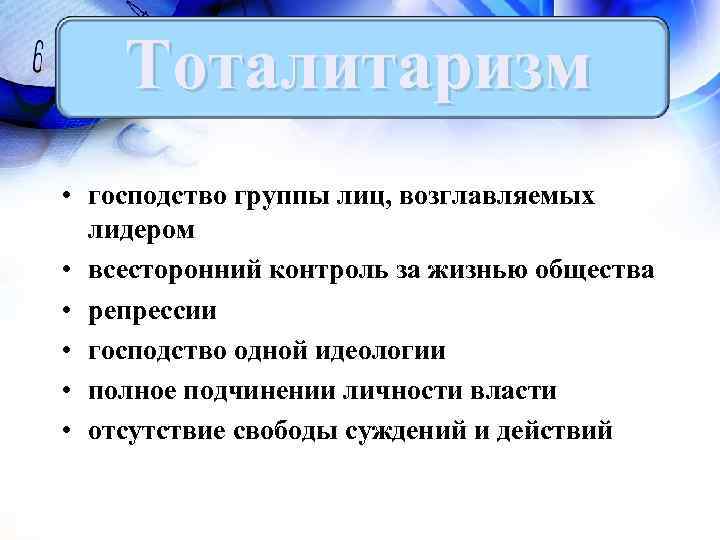 6

Тоталитаризм

• господство группы лиц, возглавляемых лидером
• всесторонний контроль за жизнью общества
• репрессии
• господство одной идеологии
• полное подчинении личности власти
• отсутствие свободы суждений и действий